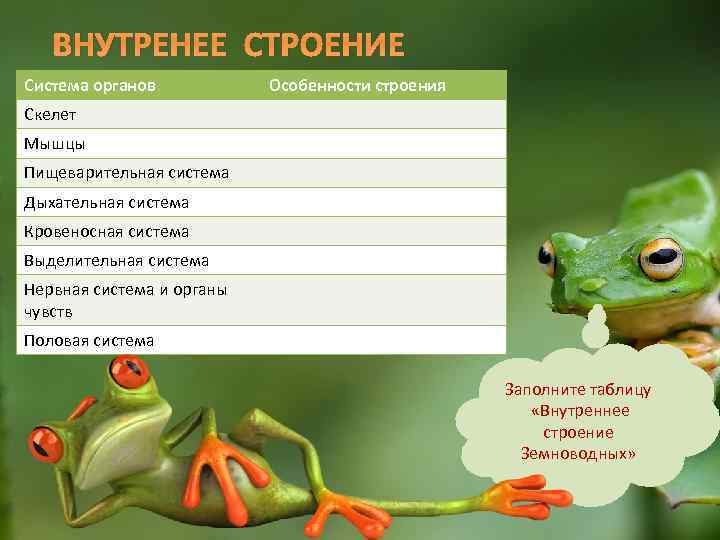 ВНУТРЕНЕЕ СТРОЕНИЕ

| Система органов | Особенности строения |
|---|---|
| Скелет | |
| Мышцы | |
| Пищеварительная система | |
| Дыхательная система | |
| Кровеносная система | |
| Выделительная система | |
| Нервная система и органы чувств | |
| Половая система | |

Заполните таблицу «Внутреннее строение Земноводных»